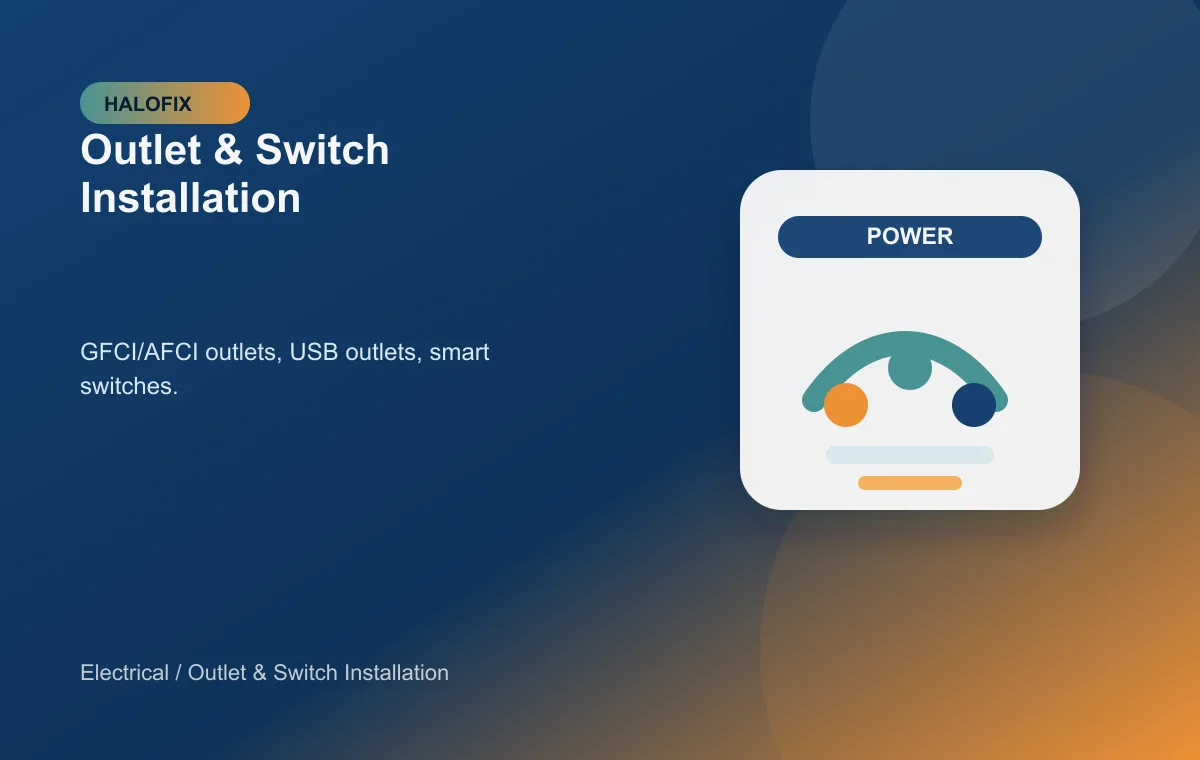 HALOFIX

Outlet & Switch Installation

GFCI/AFCI outlets, USB outlets, smart switches.

Electrical / Outlet & Switch Installation

POWER